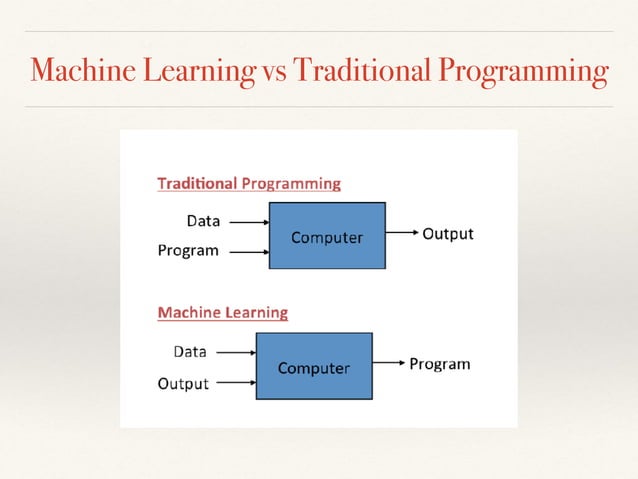 Machine Learning vs Traditional Programming

Traditional Programming

Data
Program
Computer
Output

Machine Learning

Data
Output
Computer
Program